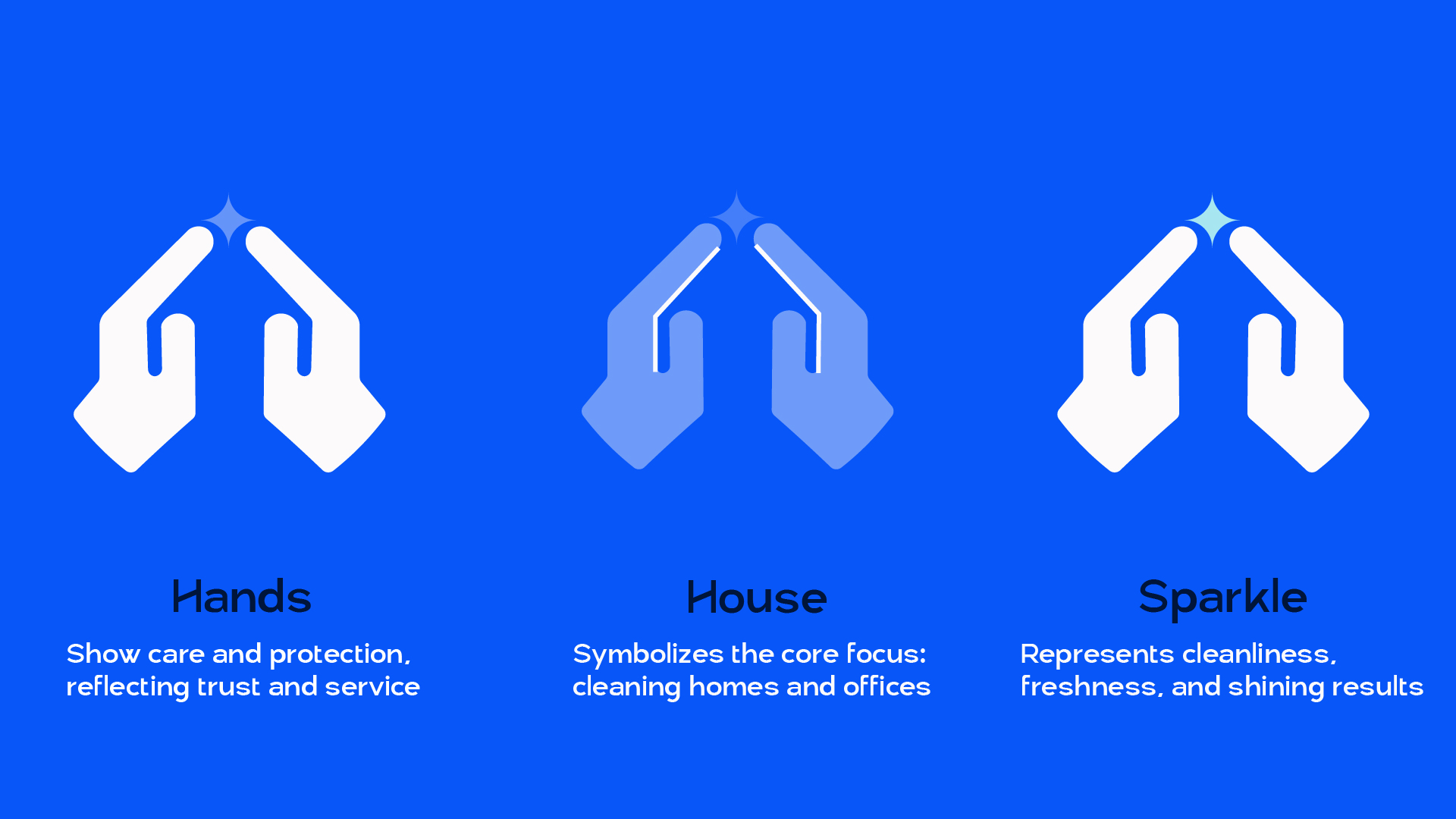 Hands

Show care and protection, reflecting trust and service

House

Symbolizes the core focus: cleaning homes and offices

Sparkle

Represents cleanliness, freshness, and shining results